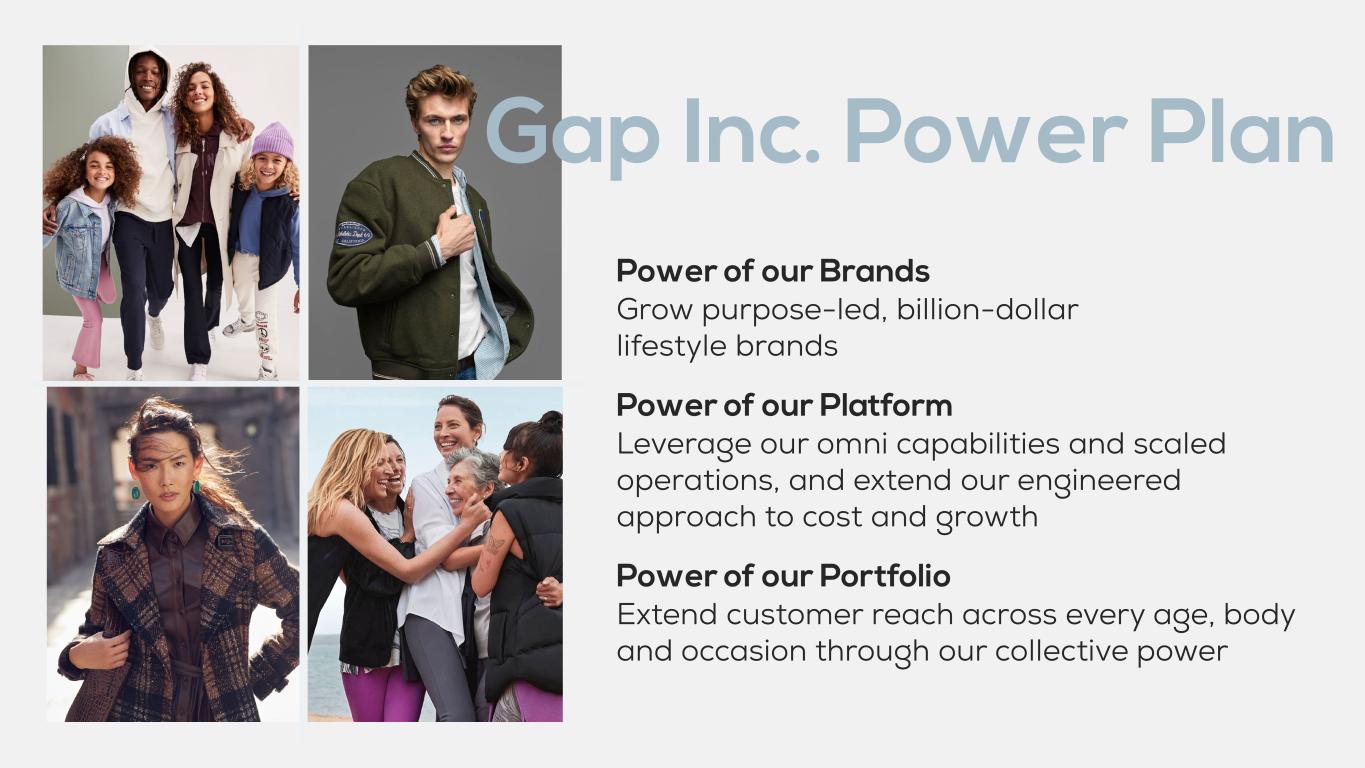 Gap Inc. Power Plan

Power of our Brands
Grow purpose-led, billion-dollar lifestyle brands

Power of our Platform
Leverage our omni capabilities and scaled operations, and extend our engineered approach to cost and growth

Power of our Portfolio
Extend customer reach across every age, body and occasion through our collective power